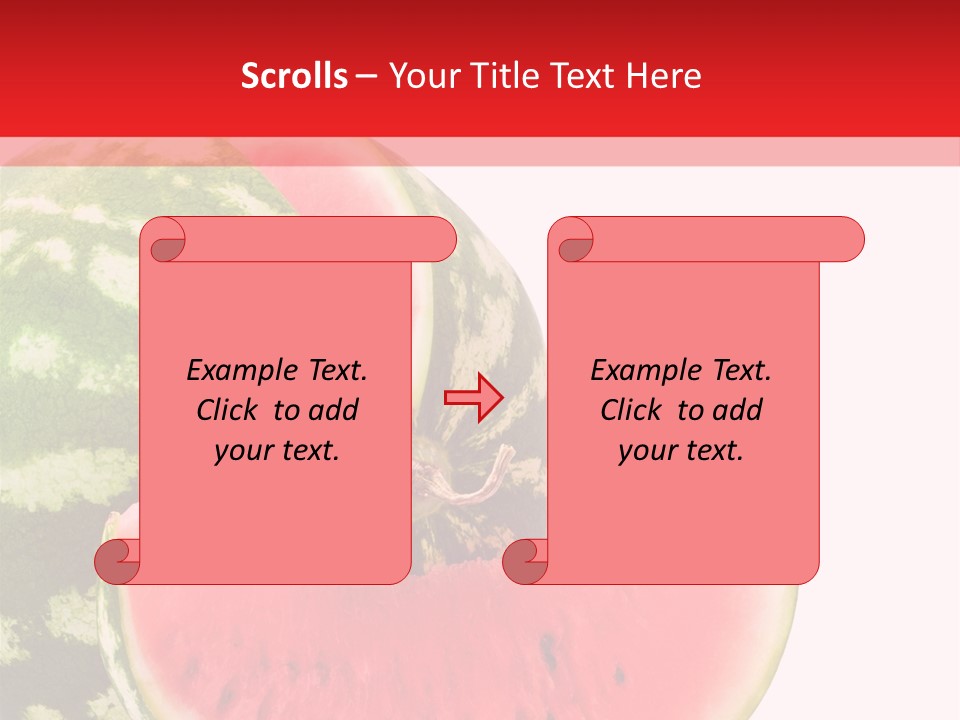 Scrolls – Your Title Text Here

Example Text. Click to add your text.

Example Text. Click to add your text.